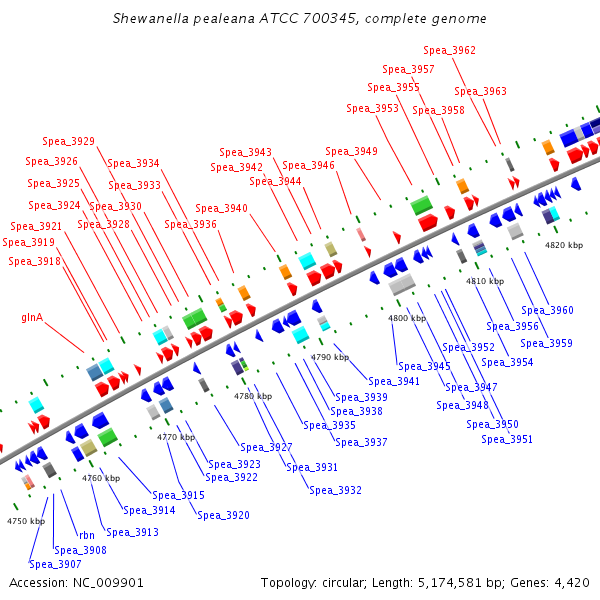 Shewanella pealeana ATCC 700345, complete genome

Spea_3962
Spea_3957
Spea_3955
Spea_3963
Spea_3953
Spea_3958
Spea_3929
Spea_3943
Spea_3949
Spea_3926
Spea_3934
Spea_3942
Spea_3946
Spea_3925
Spea_3933
Spea_3944
Spea_3924
Spea_3930
Spea_3940
Spea_3921
Spea_3928
Spea_3936
Spea_3919
Spea_3918
glnA

4820 kbp
4810 kbp
4800 kbp
4790 kbp
4780 kbp
4770 kbp
4760 kbp
4750 kbp

Spea_3960
Spea_3956
Spea_3959
Spea_3952
Spea_3954
Spea_3945
Spea_3941
Spea_3947
Spea_3939
Spea_3948
Spea_3938
Spea_3950
Spea_3935
Spea_3951
Spea_3937
Spea_3927
Spea_3923
Spea_3931
Spea_3922
Spea_3932
Spea_3915
Spea_3914
Spea_3920
Spea_3913
rbn
Spea_3908
Spea_3907

Accession: NC_009901
Topology: circular; Length: 5,174,581 bp; Genes: 4,420